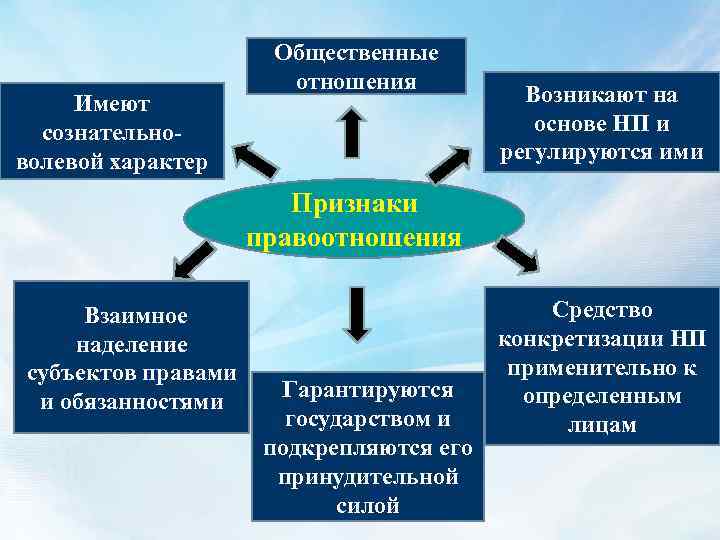 Общественные отношения

Имеют сознательно-волевой характер

Возникают на основе НП и регулируются ими

Признаки правоотношения

Взаимное наделение субъектов правами и обязанностями

Гарантируются государством и подкрепляются его принудительной силой

Средство конкретизации НП применительно к определенным лицам